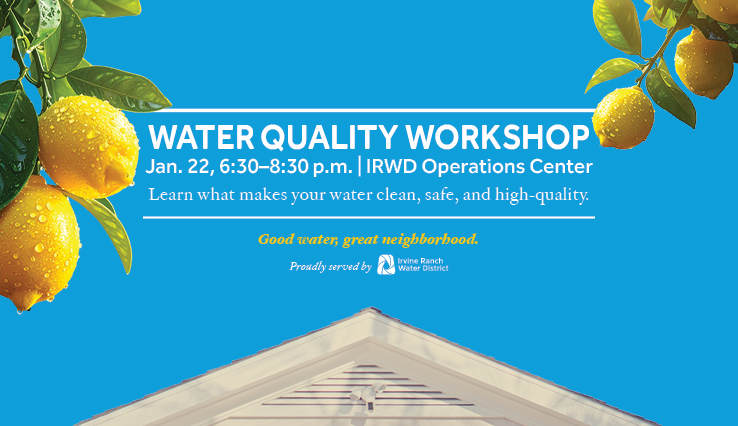 WATER QUALITY WORKSHOP

Jan. 22, 6:30–8:30 p.m. | IRWD Operations Center

Learn what makes your water clean, safe, and high-quality.

Good water, great neighborhood.

Proudly served by Irvine Ranch Water District